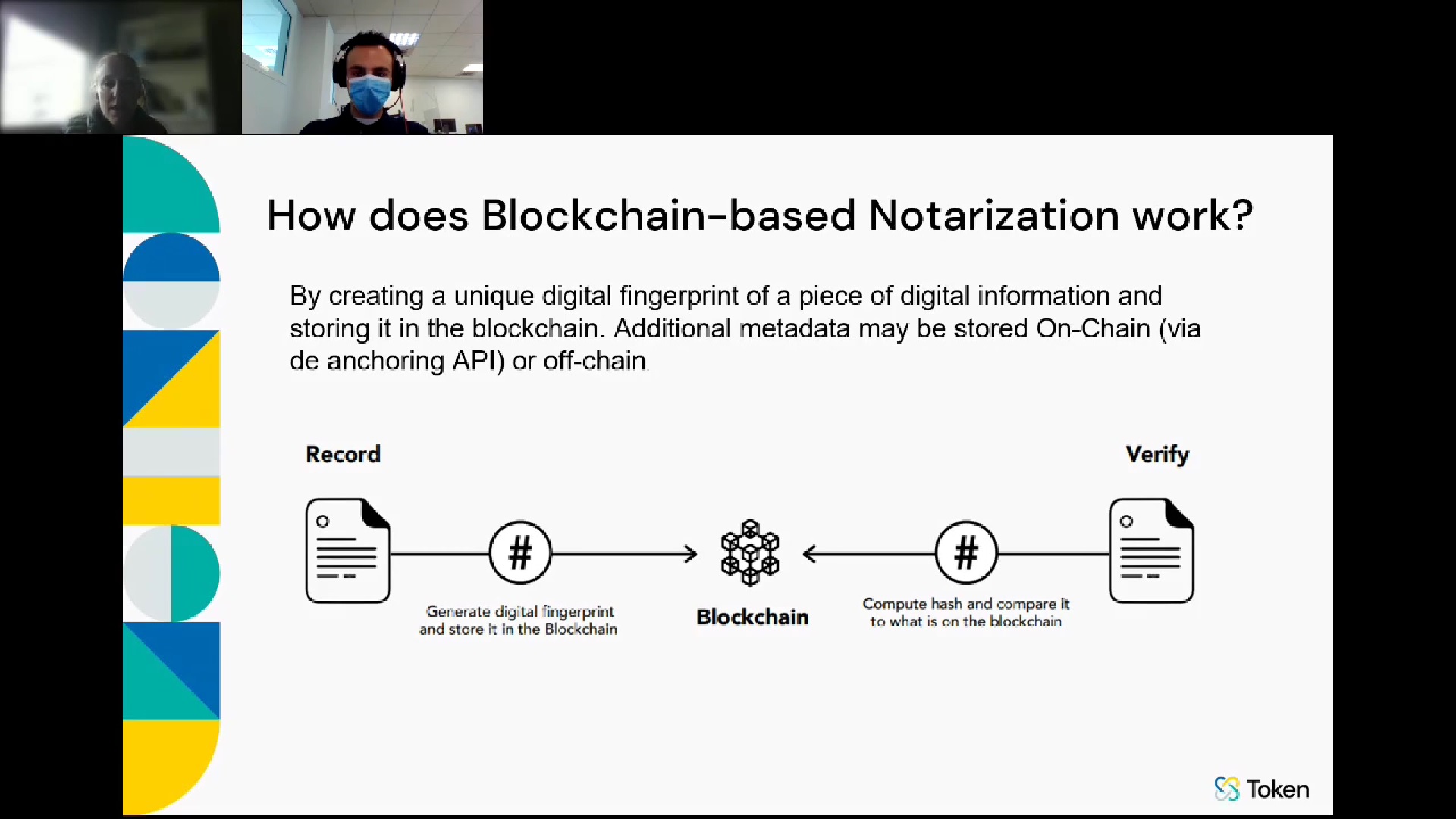 How does Blockchain-based Notarization work?

By creating a unique digital fingerprint of a piece of digital information and storing it in the blockchain. Additional metadata may be stored On-Chain (via de anchoring API) or off-chain.

Record

Verify

#

Generate digital fingerprint and store it in the Blockchain

Blockchain

#

Compute hash and compare it to what is on the blockchain

Token